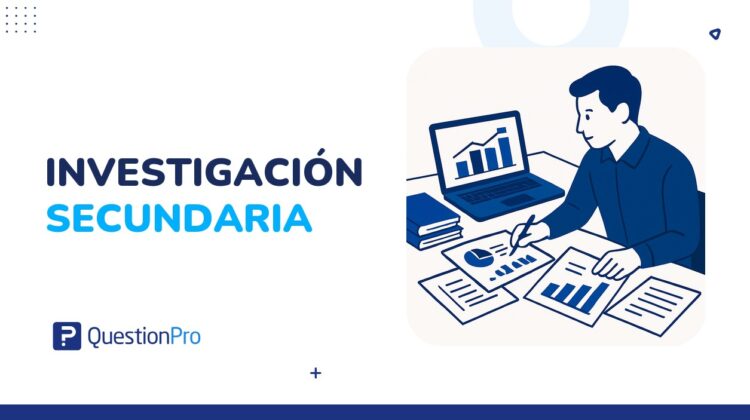 INVESTIGACIÓN
SECUNDARIA

QuestionPro